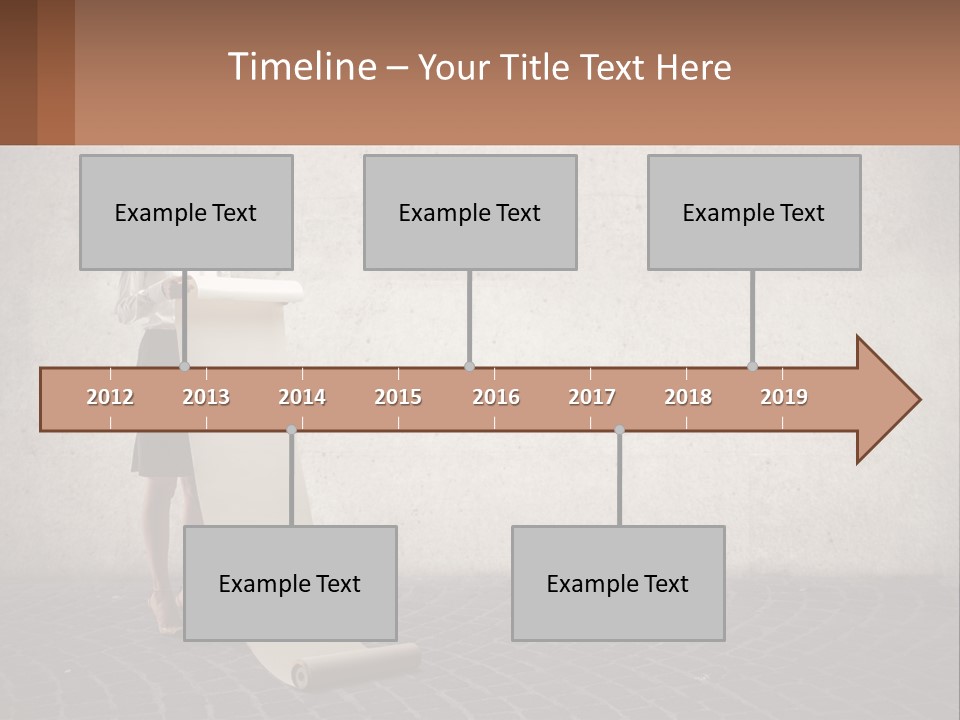 Timeline – Your Title Text Here

Example Text

Example Text

Example Text

2012 2013 2014 2015 2016 2017 2018 2019

Example Text

Example Text